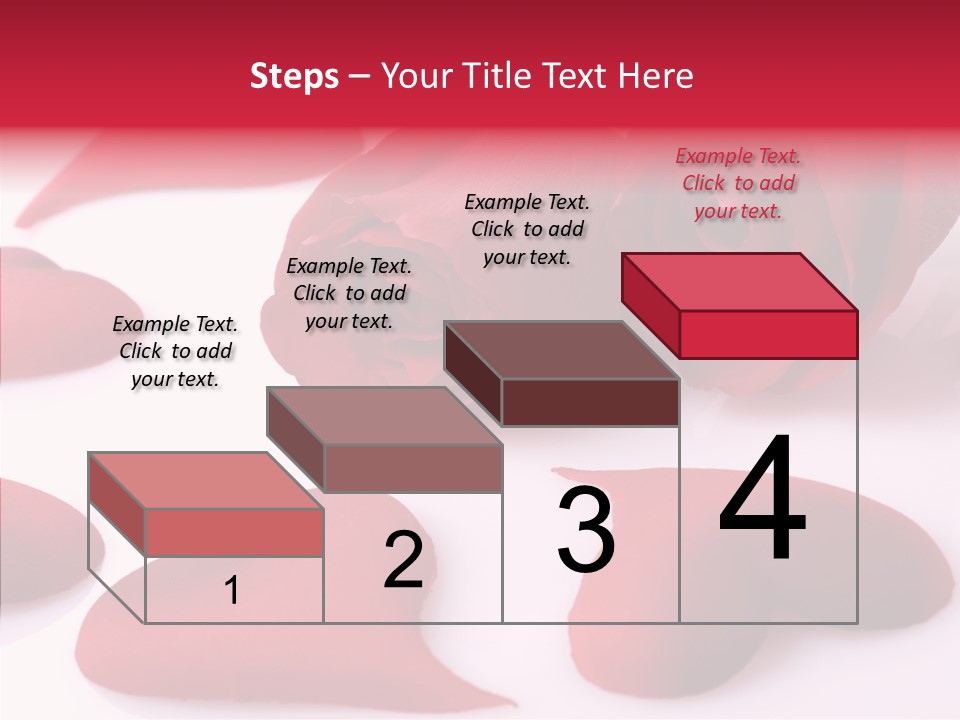 Steps – Your Title Text Here

Example Text. Click to add your text.

Example Text. Click to add your text.

Example Text. Click to add your text.

Example Text. Click to add your text.

1

2

3

4